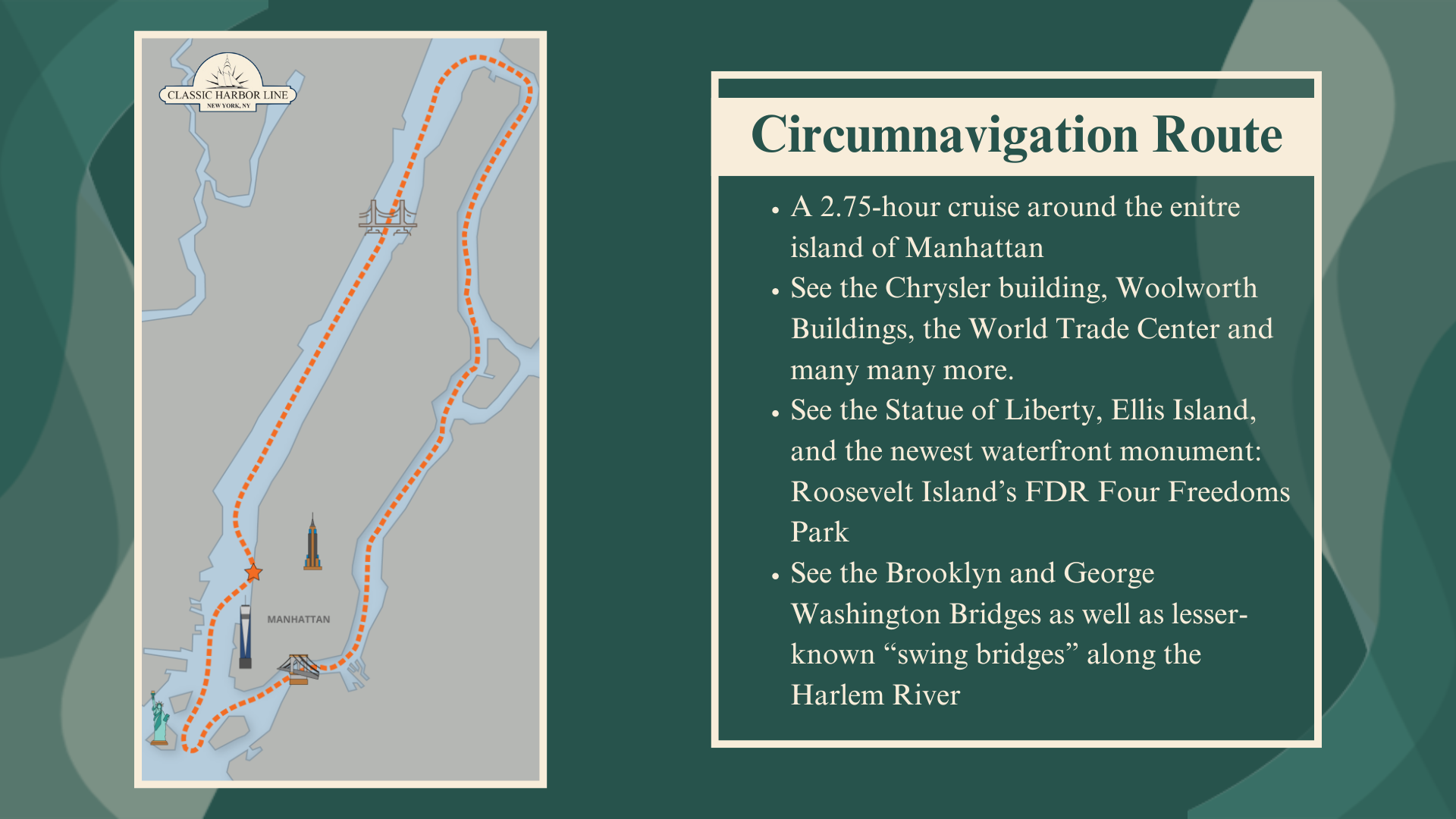 CLASSIC HARBOR LINE
NEW YORK, NY

MANHATTAN

Circumnavigation Route

• A 2.75-hour cruise around the enitre island of Manhattan
• See the Chrysler building, Woolworth Buildings, the World Trade Center and many many more.
• See the Statue of Liberty, Ellis Island, and the newest waterfront monument: Roosevelt Island’s FDR Four Freedoms Park
• See the Brooklyn and George Washington Bridges as well as lesser-known “swing bridges” along the Harlem River